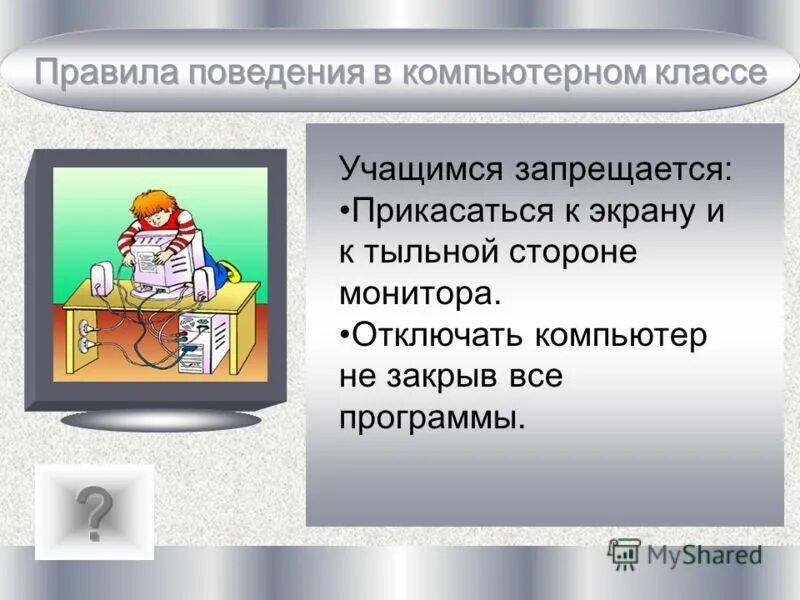 Правила поведения в компьютерном классе

Учащимся запрещается:
•Прикасаться к экрану и к тыльной стороне монитора.
•Отключать компьютер не закрыв все программы.

?

MyShared